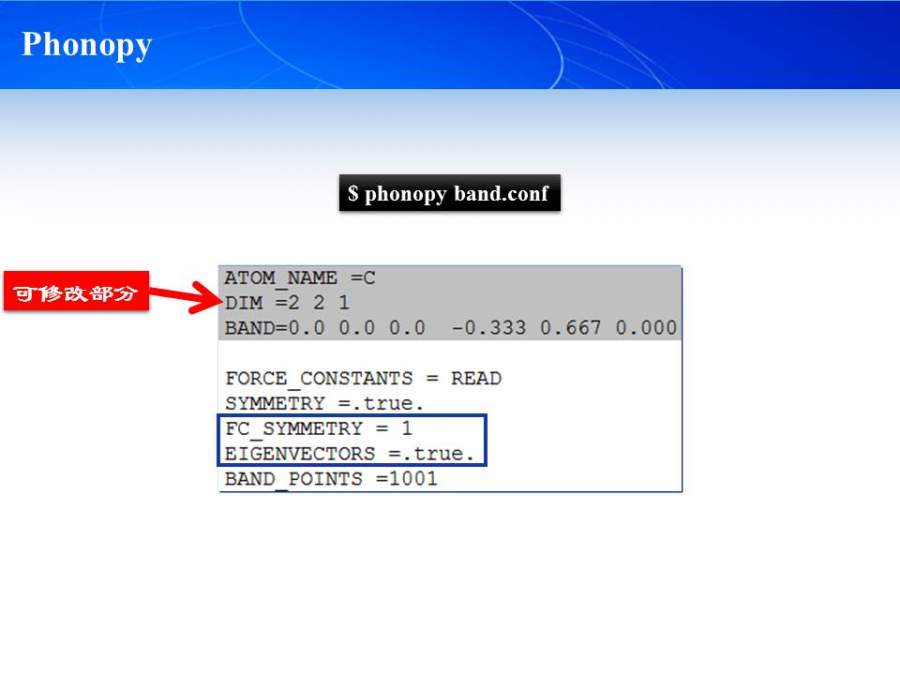 Phonopy

$ phonopy band.conf

可修改部分

ATOM_NAME =C
DIM =2 2 1
BAND=0.0 0.0 0.0  -0.333 0.667 0.000

FORCE_CONSTANTS = READ
SYMMETRY =.true.
FC_SYMMETRY = 1
EIGENVECTORS =.true.
BAND_POINTS =1001